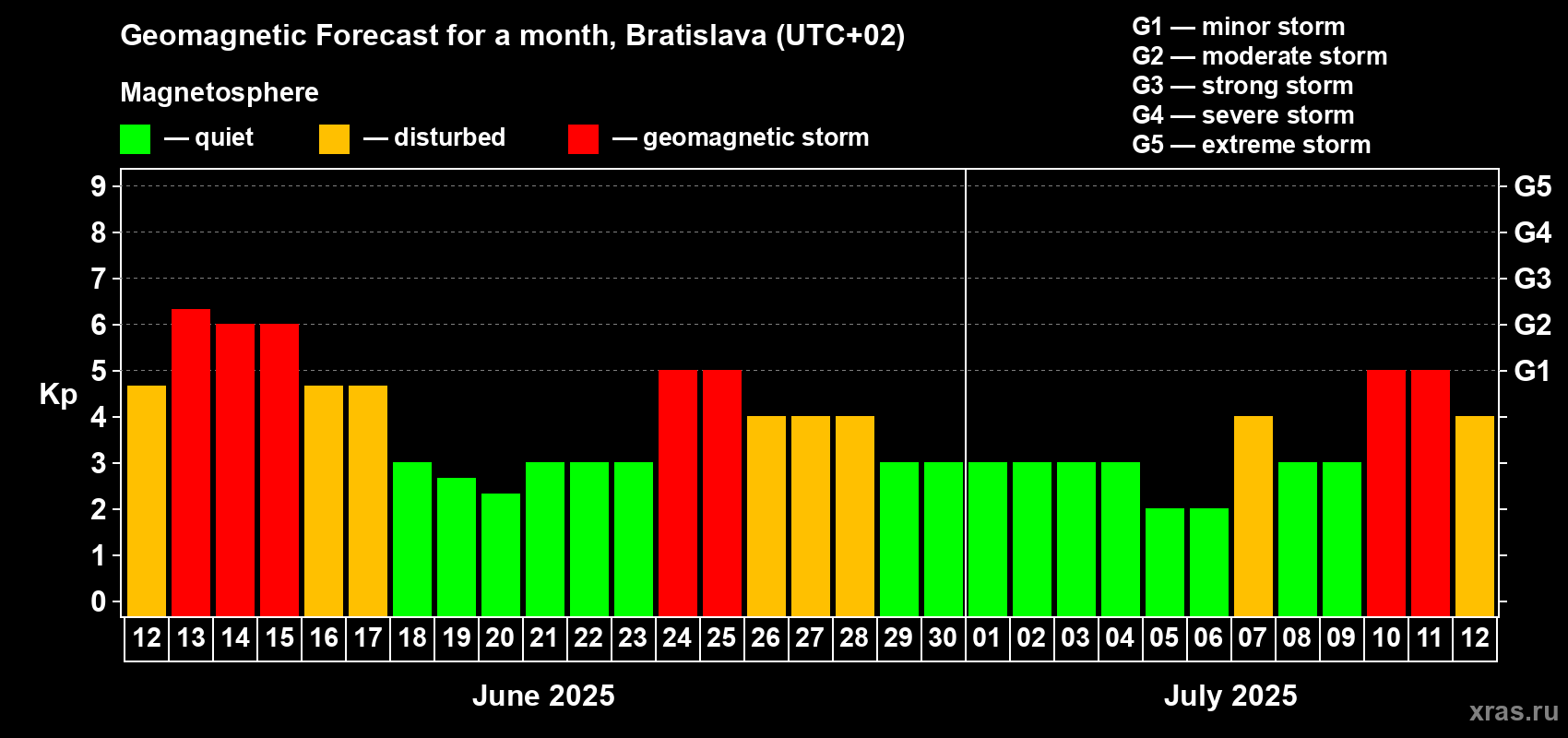 Geomagnetic Forecast for a month, Bratislava (UTC+02)

Magnetosphere

— quiet — disturbed — geomagnetic storm

G1 — minor storm
G2 — moderate storm
G3 — strong storm
G4 — severe storm
G5 — extreme storm

Kp

9 8 7 6 5 4 3 2 1 0

G5 G4 G3 G2 G1

12 13 14 15 16 17 18 19 20 21 22 23 24 25 26 27 28 29 30 01 02 03 04 05 06 07 08 09 10 11 12

June 2025

July 2025

xras.ru